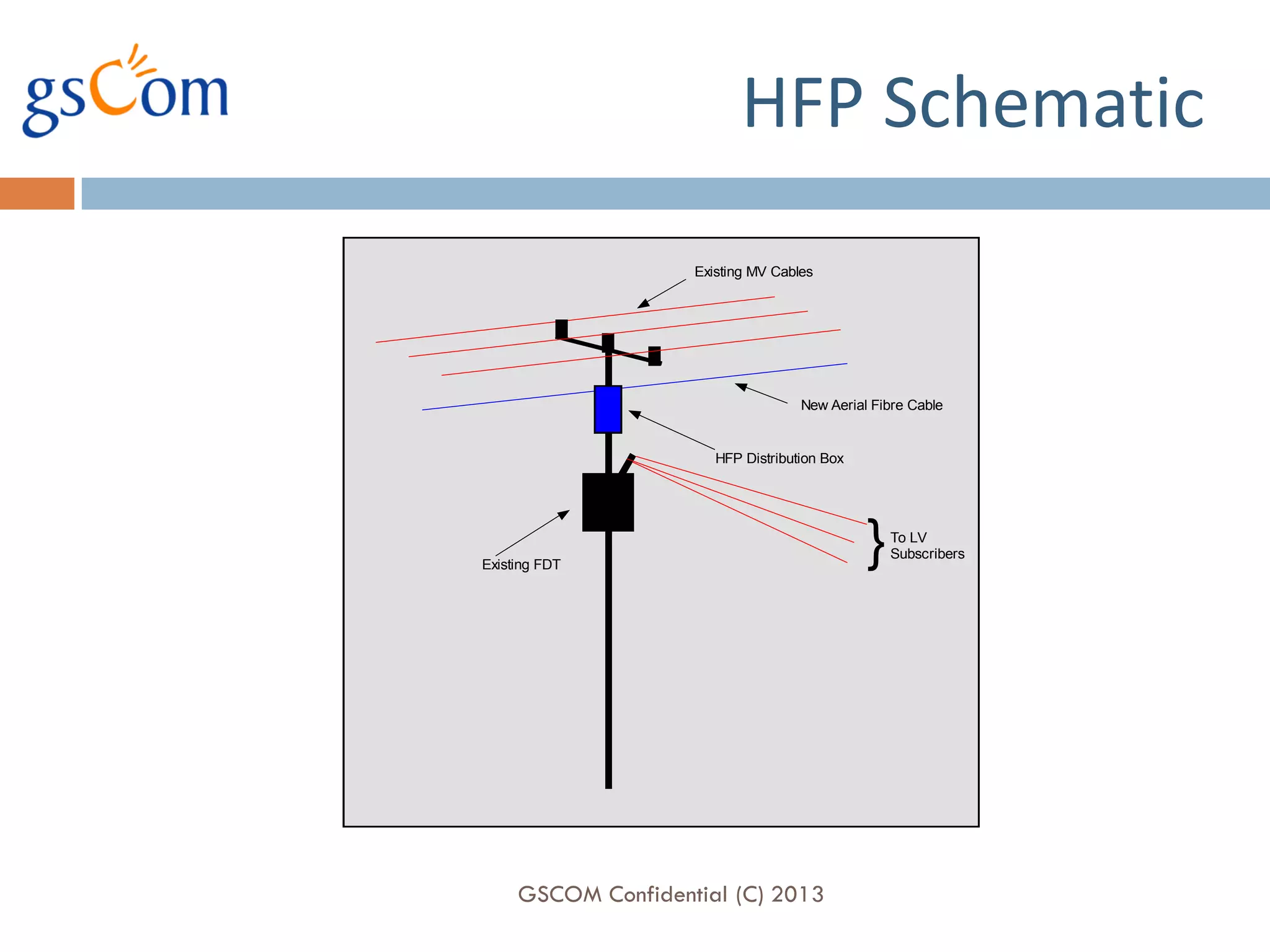 gsCom

HFP Schematic

Existing MV Cables

New Aerial Fibre Cable

HFP Distribution Box

To LV Subscribers

Existing FDT

GSCOM Confidential (C) 2013